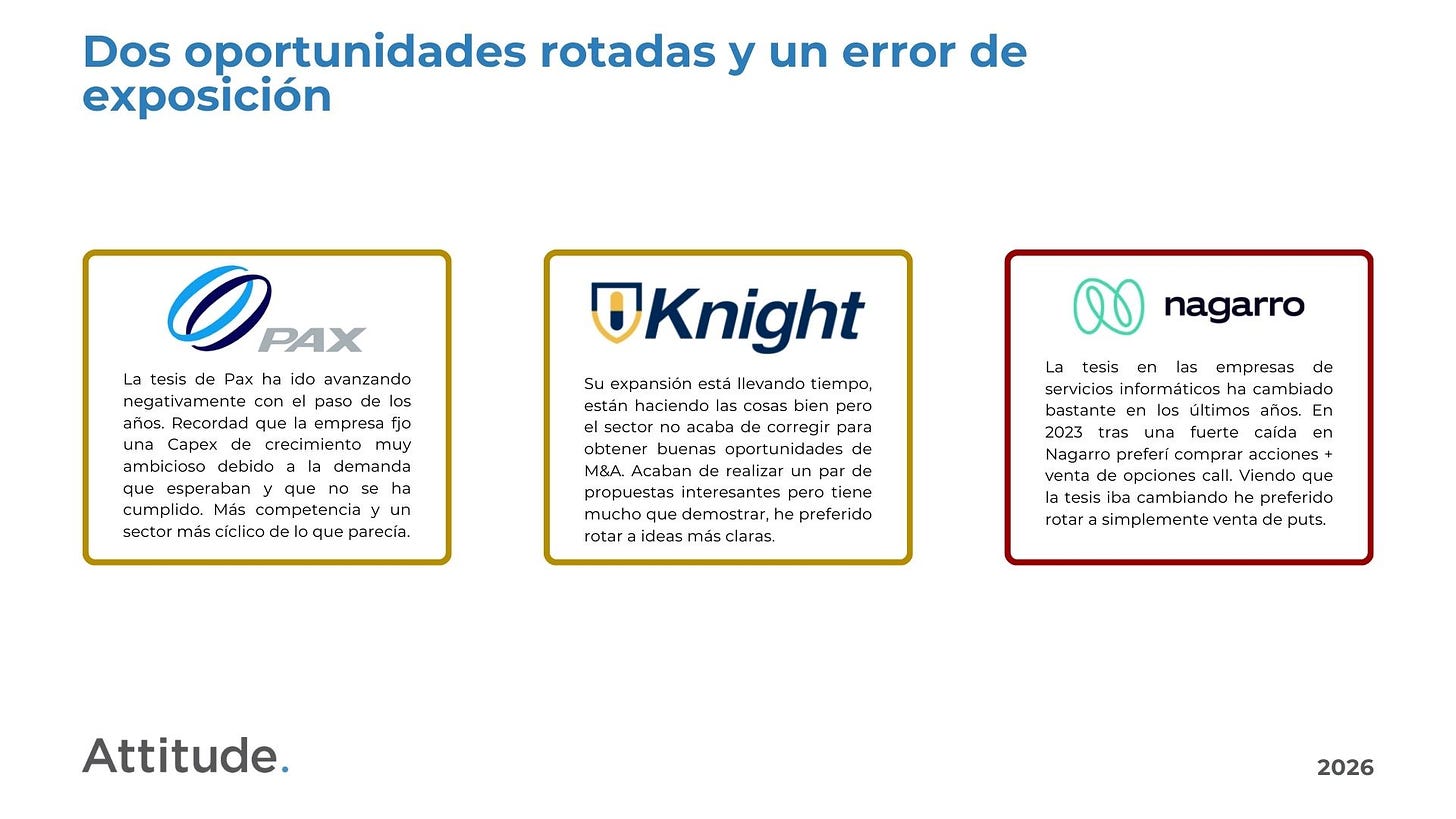 Dos oportunidades rotadas y un error de exposición

PAX

La tesis de Pax ha ido avanzando negativamente con el paso de los años. Recordad que la empresa fjo una Capex de crecimiento muy ambicioso debido a la demanda que esperaban y que no se ha cumplido. Más competencia y un sector más cíclico de lo que parecía.

Knight

Su expansión está llevando tiempo, están haciendo las cosas bien pero el sector no acaba de corregir para obtener buenas oportunidades de M&A. Acaban de realizar un par de propuestas interesantes pero tiene mucho que demostrar, he preferido rotar a ideas más claras.

nagarro

La tesis en las empresas de servicios informáticos ha cambiado bastante en los últimos años. En 2023 tras una fuerte caída en Nagarro preferí comprar acciones + venta de opciones call. Viendo que la tesis iba cambiando he preferido rotar a simplemente venta de puts.

Attitude.

2026